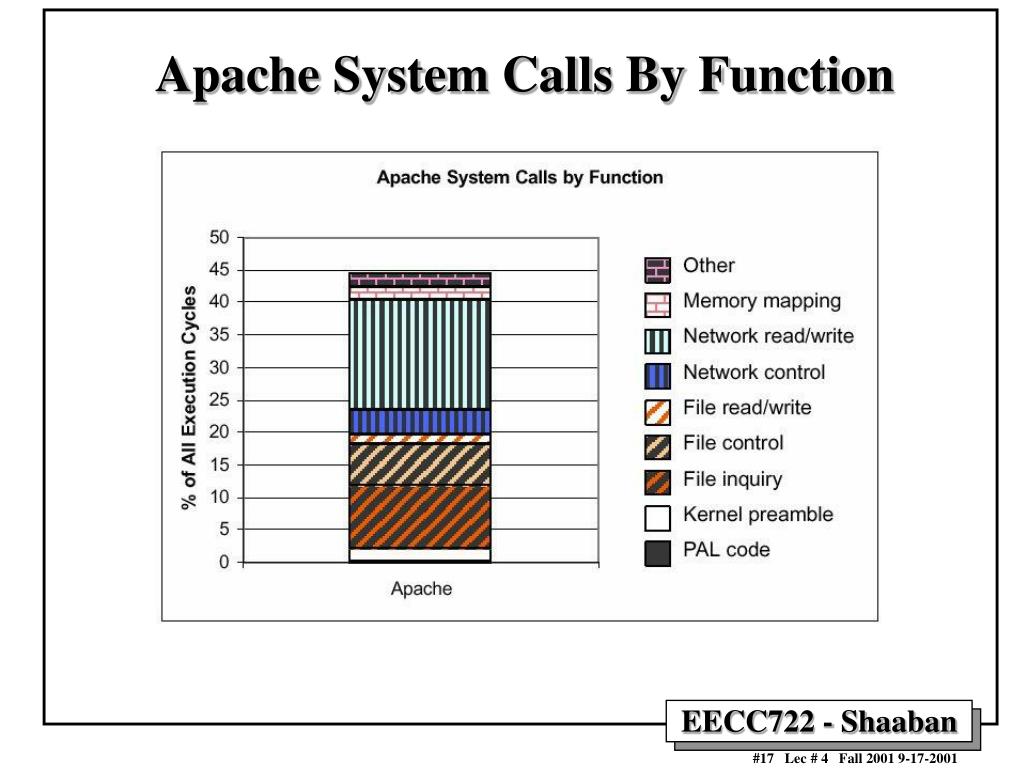 Apache System Calls By Function

Apache System Calls by Function

% of All Execution Cycles

50
45
40
35
30
25
20
15
10
5
0

Apache

Other
Memory mapping
Network read/write
Network control
File read/write
File control
File inquiry
Kernel preamble
PAL code

EECC722 - Shaaban

#17 Lec # 4 Fall 2001 9-17-2001